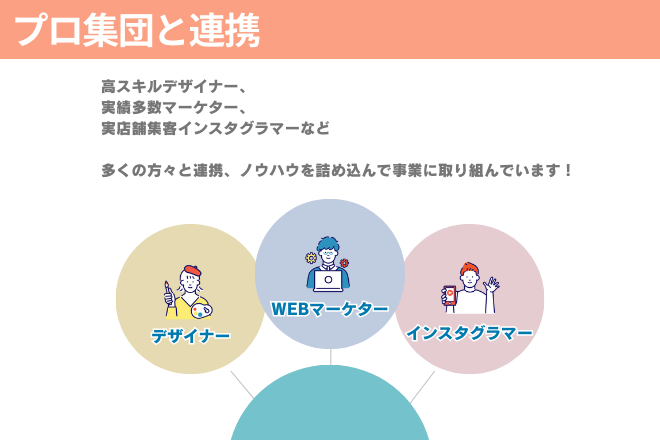 プロ集団と連携

高スキルデザイナー、
実績多数マーケター、
実店舗集客インスタグラマーなど

多くの方々と連携、ノウハウを詰め込んで事業に取り組んでいます！

デザイナー

WEBマーケター

インスタグラマー